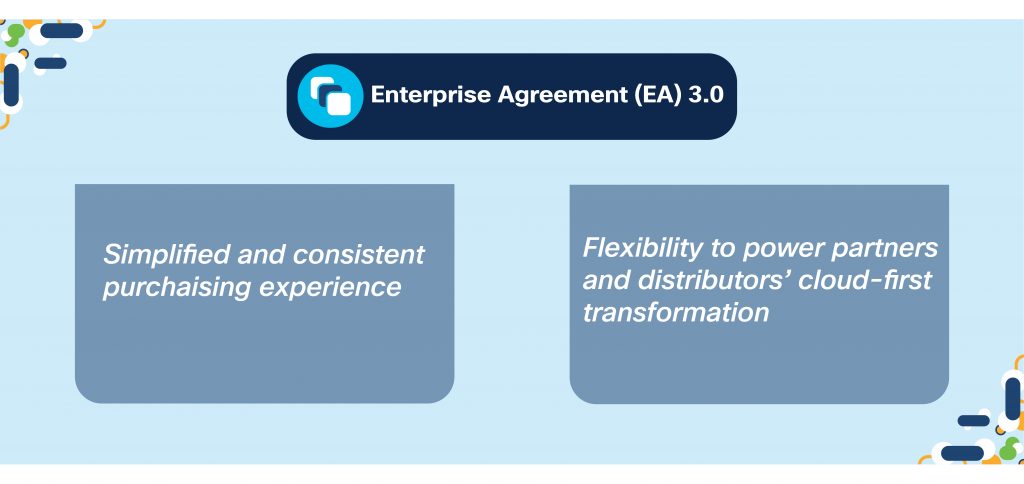 Enterprise Agreement (EA) 3.0

Simplified and consistent purchaising experience

Flexibility to power partners and distributors' cloud-first transformation